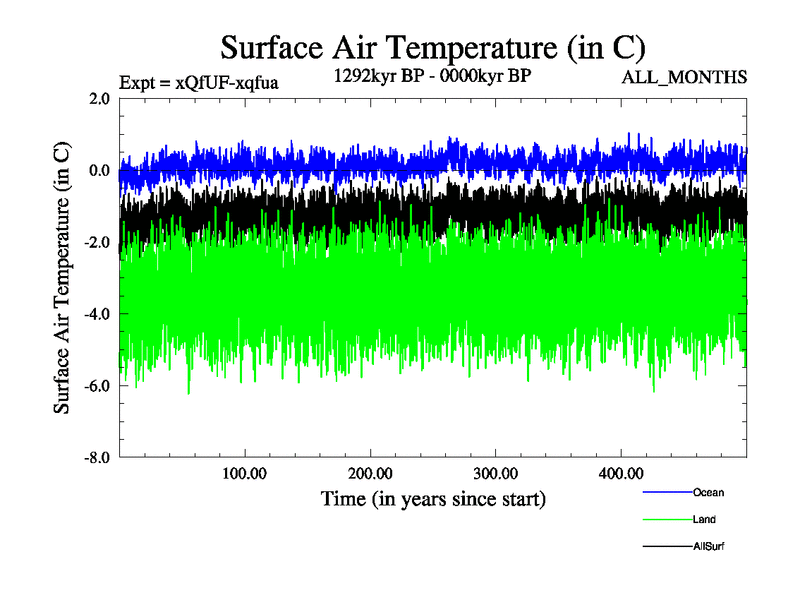 Surface Air Temperature (in C)

Expt = xQfUF-xqfua

1292kyr BP - 0000kyr BP

ALL_MONTHS

Surface Air Temperature (in C)

2.0
0.0
-2.0
-4.0
-6.0
-8.0

100.00
200.00
300.00
400.00

Time (in years since start)

Ocean
Land
AllSurf